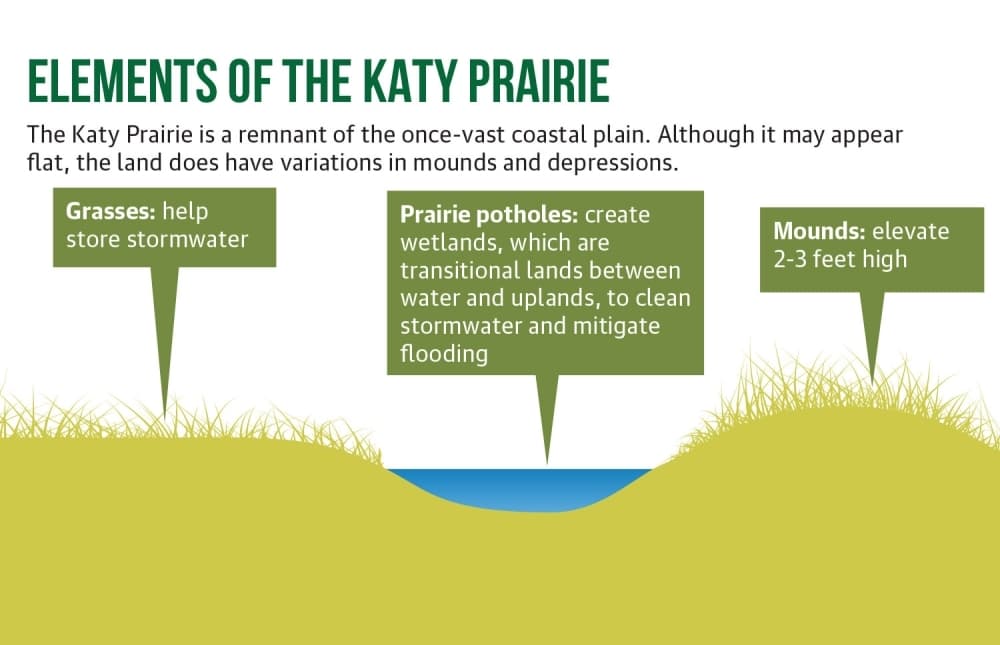 ELEMENTS OF THE KATY PRAIRIE

The Katy Prairie is a remnant of the once-vast coastal plain. Although it may appear flat, the land does have variations in mounds and depressions.

Grasses: help store stormwater

Prairie potholes: create wetlands, which are transitional lands between water and uplands, to clean stormwater and mitigate flooding

Mounds: elevate 2-3 feet high